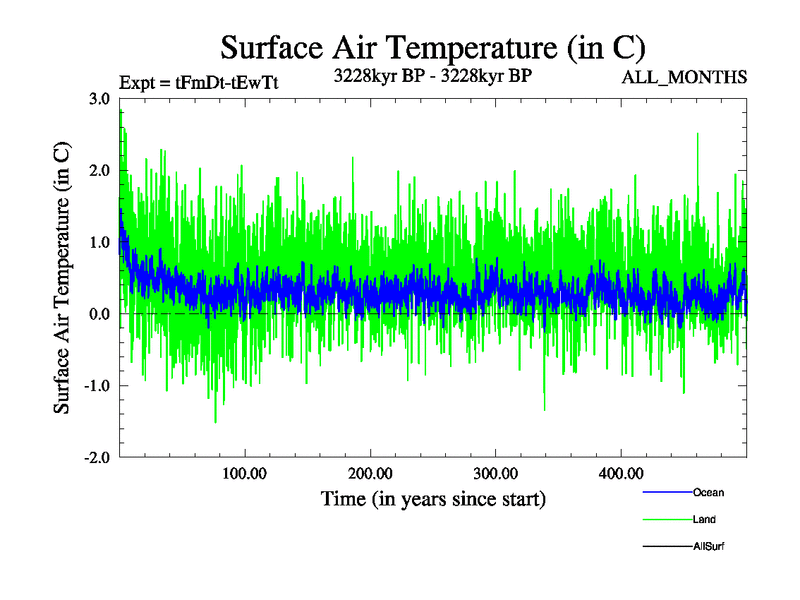 Surface Air Temperature (in C)

Expt = tFmDt-tEwTt

3228kyr BP - 3228kyr BP

ALL_MONTHS

Surface Air Temperature (in C)

3.0
2.0
1.0
0.0
-1.0
-2.0

100.00
200.00
300.00
400.00

Time (in years since start)

Ocean
Land
AllSurf